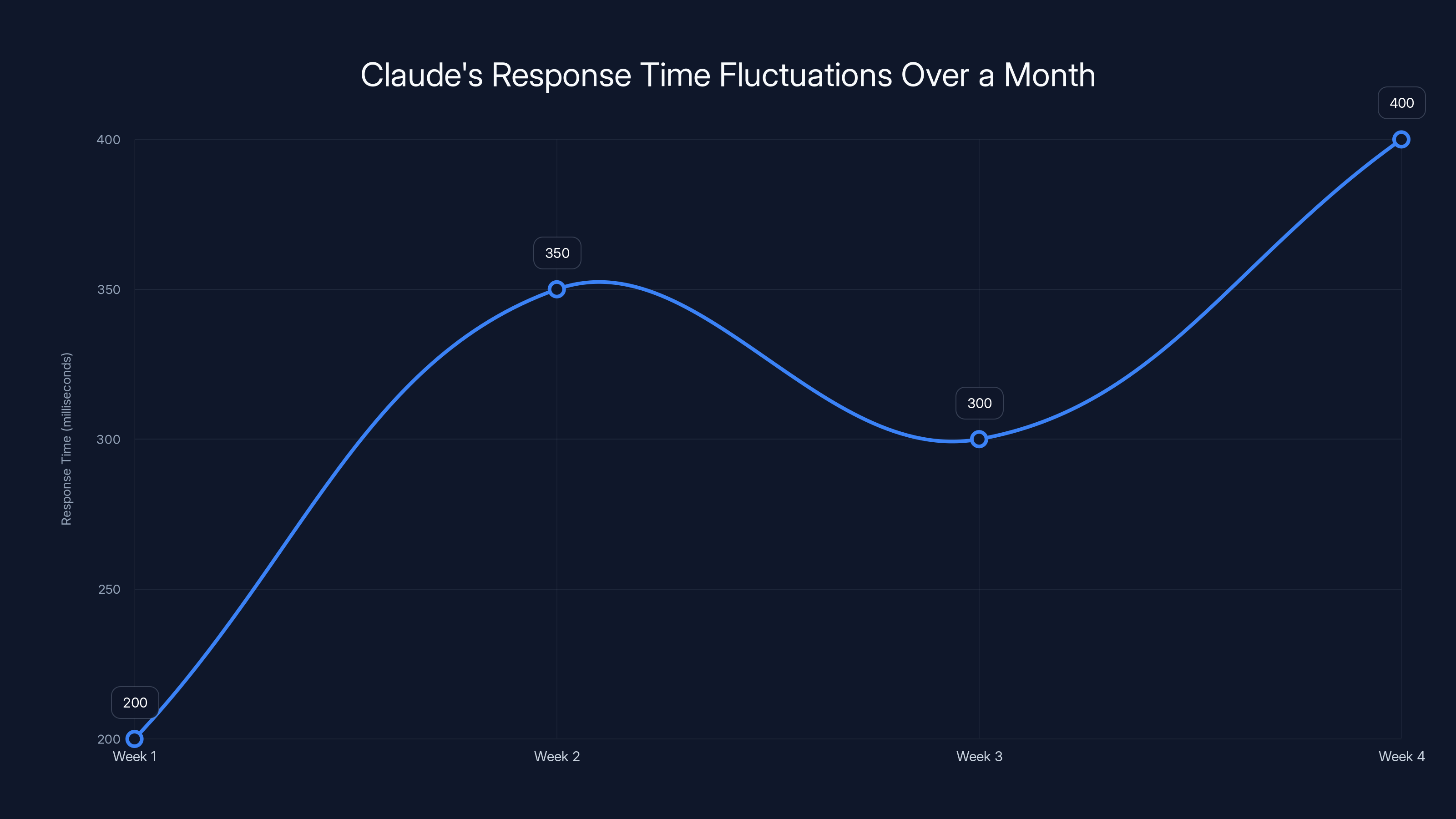 Claude's Response Time Fluctuations Over a Month

Response Time (milliseconds)

400
350
300
250
200

200
350
300
400

Week 1
Week 2
Week 3
Week 4